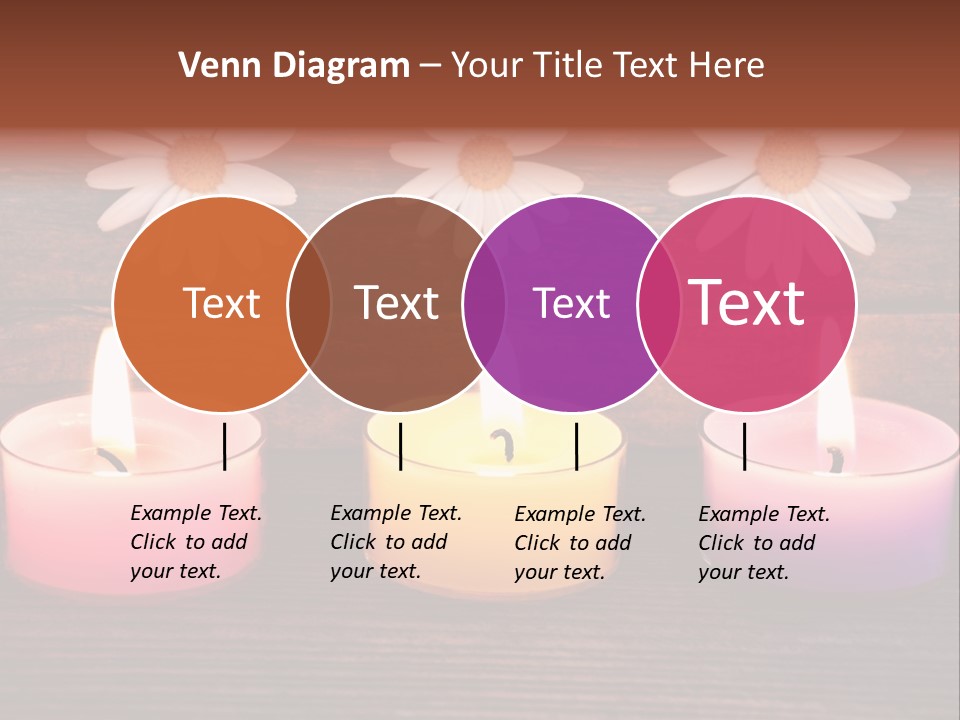 Venn Diagram – Your Title Text Here

Text

Text

Text

Text

Example Text. Click to add your text.

Example Text. Click to add your text.

Example Text. Click to add your text.

Example Text. Click to add your text.